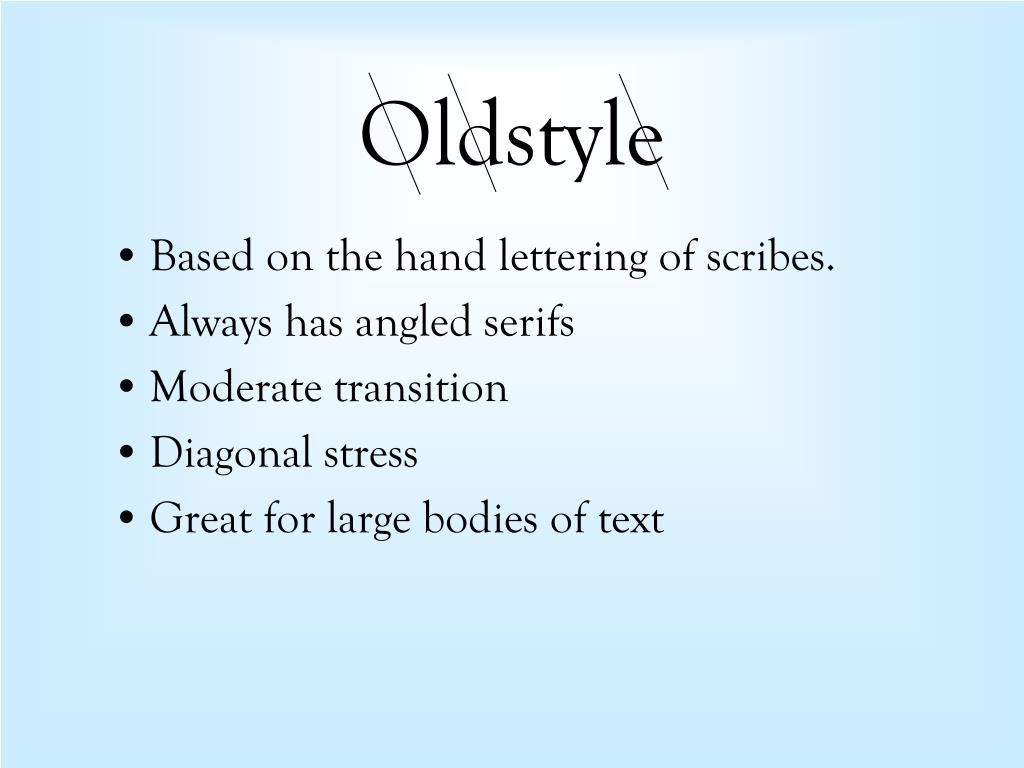 Oldstyle

• Based on the hand lettering of scribes.
• Always has angled serifs
• Moderate transition
• Diagonal stress
• Great for large bodies of text